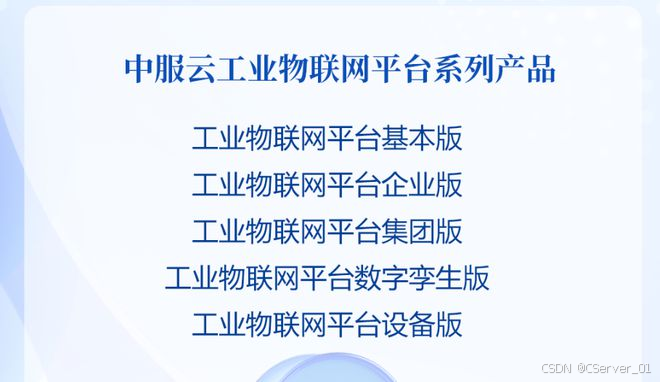 中服云工业物联网平台系列产品

工业物联网平台基本版

工业物联网平台企业版

工业物联网平台集团版

工业物联网平台数字孪生版

工业物联网平台设备版

CSDN @CServer_01